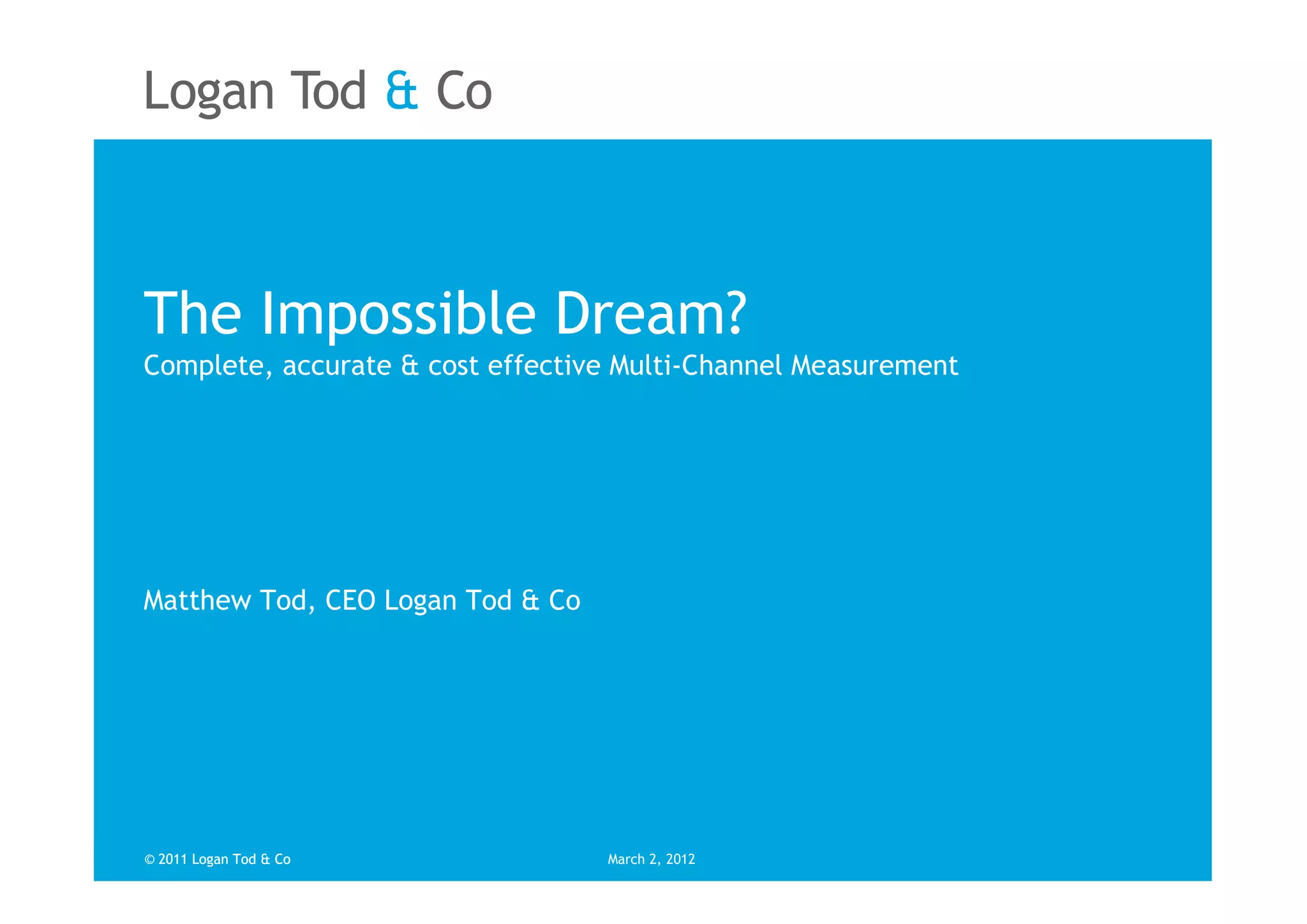 Logan Tod & Co

The Impossible Dream?

Complete, accurate & cost effective Multi-Channel Measurement

Matthew Tod, CEO Logan Tod & Co

© 2011 Logan Tod & Co

March 2, 2012